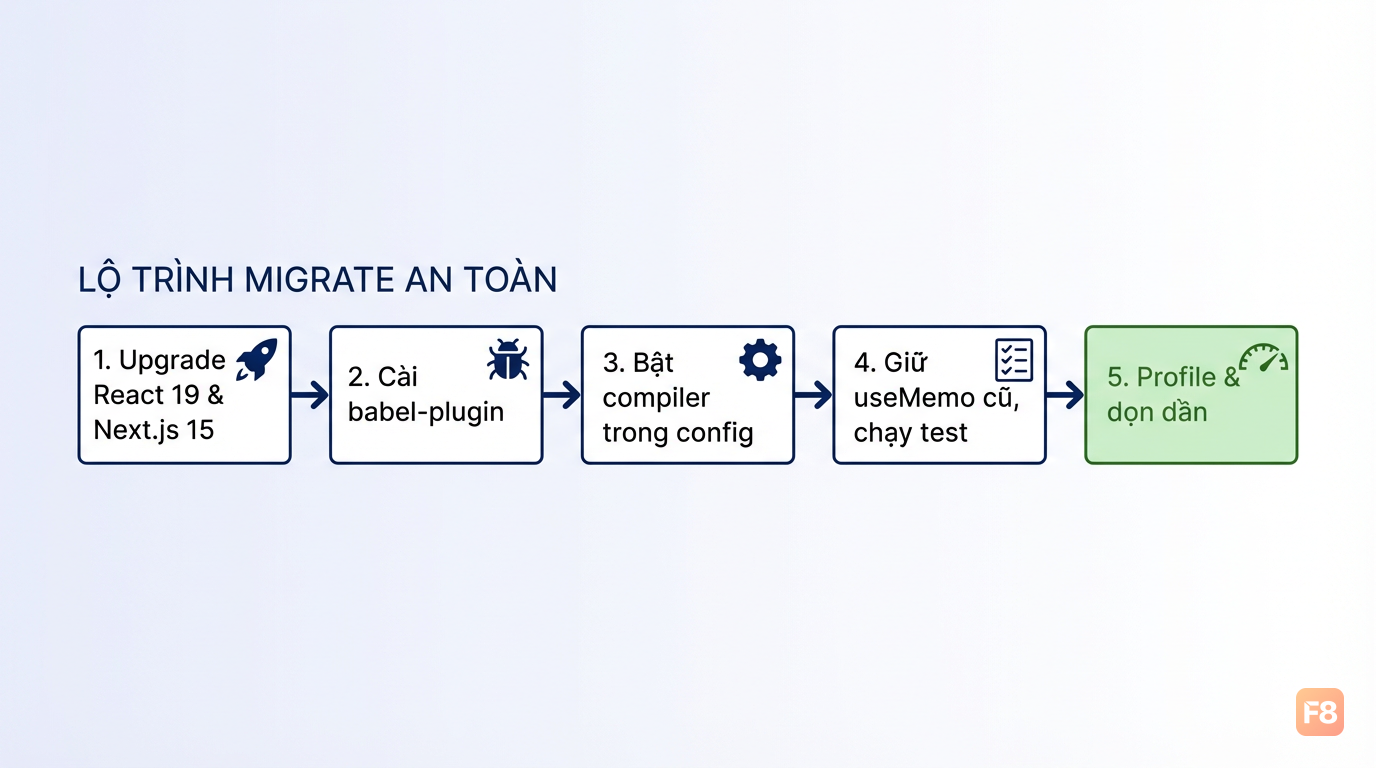 LỘ TRÌNH MIGRATE AN TOÀN

1. Upgrade React 19 & Next.js 15

2. Cài babel-plugin

3. Bật compiler trong config

4. Giữ useMemo cũ, chạy test

5. Profile & dọn dần

F8